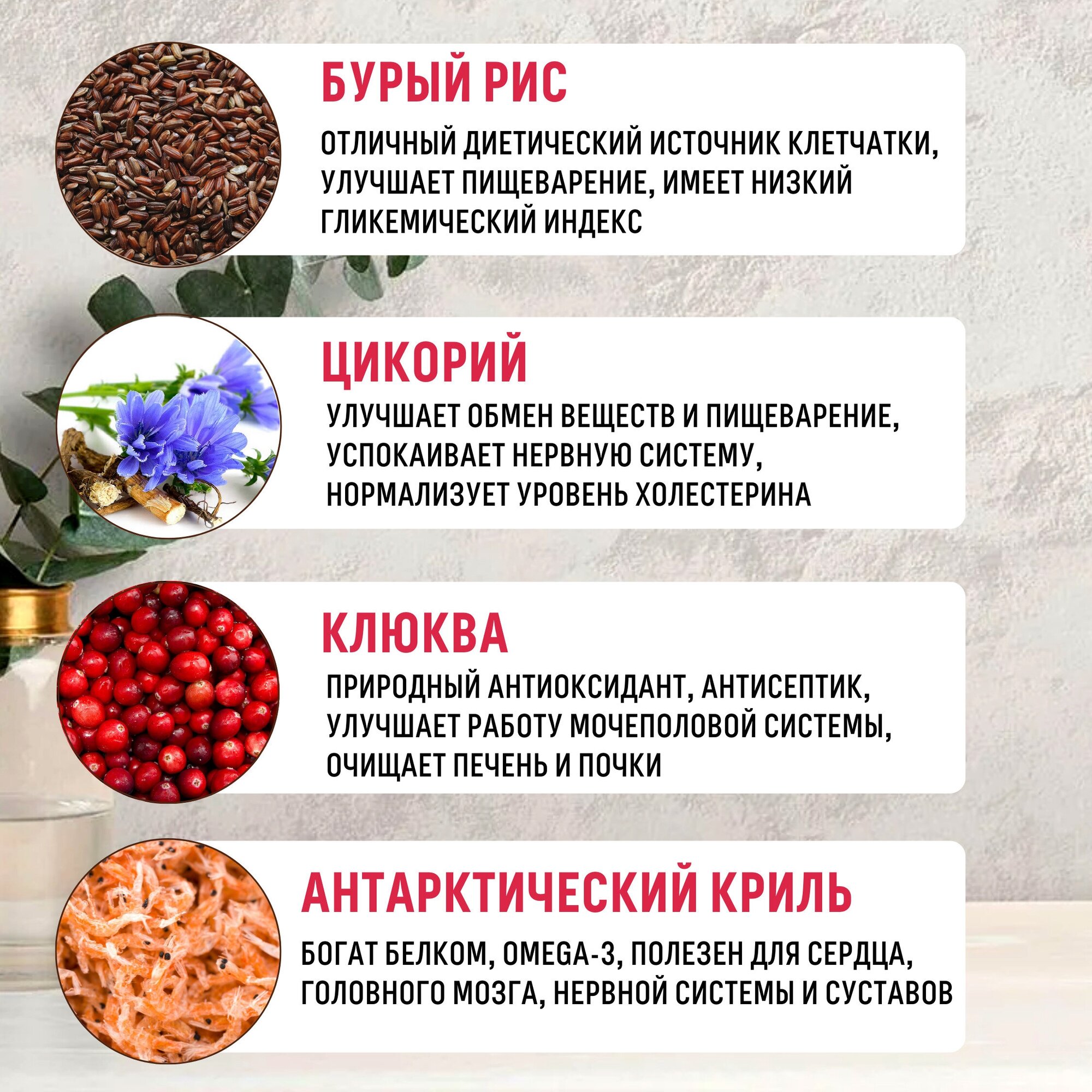 БУРЫЙ РИС

ОТЛИЧНЫЙ ДИЕТИЧЕСКИЙ ИСТОЧНИК КЛЕТЧАТКИ, УЛУЧШАЕТ ПИЩЕВАРЕНИЕ, ИМЕЕТ НИЗКИЙ ГЛИКЕМИЧЕСКИЙ ИНДЕКС

ЦИКОРИЙ

УЛУЧШАЕТ ОБМЕН ВЕЩЕСТВ И ПИЩЕВАРЕНИЕ, УСПОКАИВАЕТ НЕРВНУЮ СИСТЕМУ, НОРМАЛИЗУЕТ УРОВЕНЬ ХОЛЕСТЕРИНА

КЛЮКВА

ПРИРОДНЫЙ АНТИОКСИДАНТ, АНТИСЕПТИК, УЛУЧШАЕТ РАБОТУ МОЧЕПОЛОВОЙ СИСТЕМЫ, ОЧИЩАЕТ ПЕЧЕНЬ И ПОЧКИ

АНТАРКТИЧЕСКИЙ КРИЛЬ

БОГАТ БЕЛКОМ, OMEGA-3, ПОЛЕЗЕН ДЛЯ СЕРДЦА, ГОЛОВНОГО МОЗГА, НЕРВНОЙ СИСТЕМЫ И СУСТАВОВ